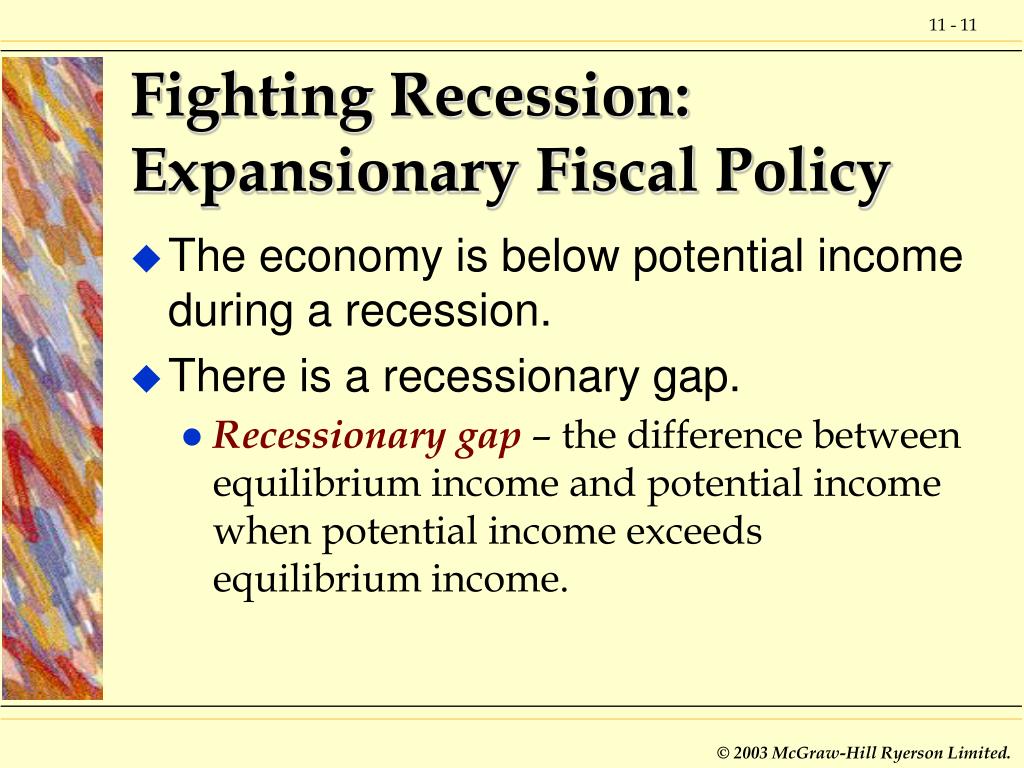 11 - 11

Fighting Recession: Expansionary Fiscal Policy

The economy is below potential income during a recession.

There is a recessionary gap.

Recessionary gap – the difference between equilibrium income and potential income when potential income exceeds equilibrium income.

© 2003 McGraw-Hill Ryerson Limited.